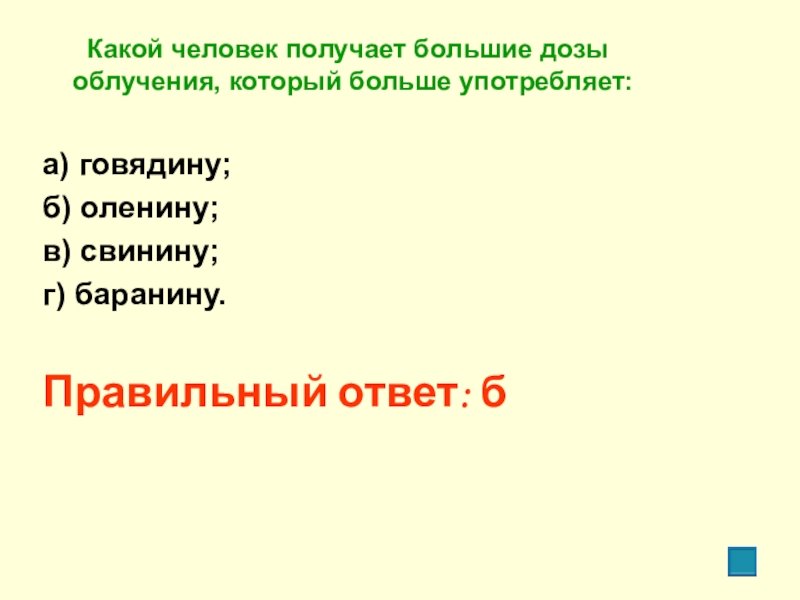 Какой человек получает большие дозы облучения, который больше употребляет:

а) говядину;
б) оленину;
в) свинину;
г) баранину.

Правильный ответ: б